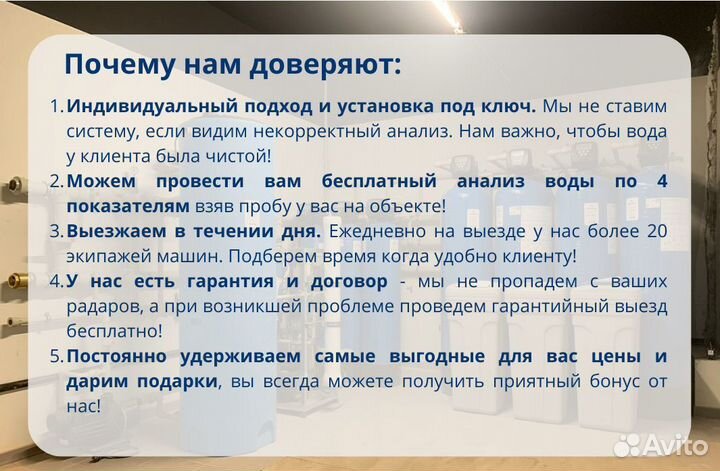 Почему нам доверяют:

1. Индивидуальный подход и установка под ключ. Мы не ставим систему, если видим некорректный анализ. Нам важно, чтобы вода у клиента была чистой!

2. Можем провести вам бесплатный анализ воды по 4 показателям взяв пробу у вас на объекте!

3. Выезжаем в течении дня. Ежедневно на выезде у нас более 20 экипажей машин. Подберем время когда удобно клиенту!

4. У нас есть гарантия и договор - мы не пропадем с ваших радаров, а при возникшей проблеме проведем гарантийный выезд бесплатно!

5. Постоянно удерживаем самые выгодные для вас цены и дарим подарки, вы всегда можете получить приятный бонус от нас!

Avito